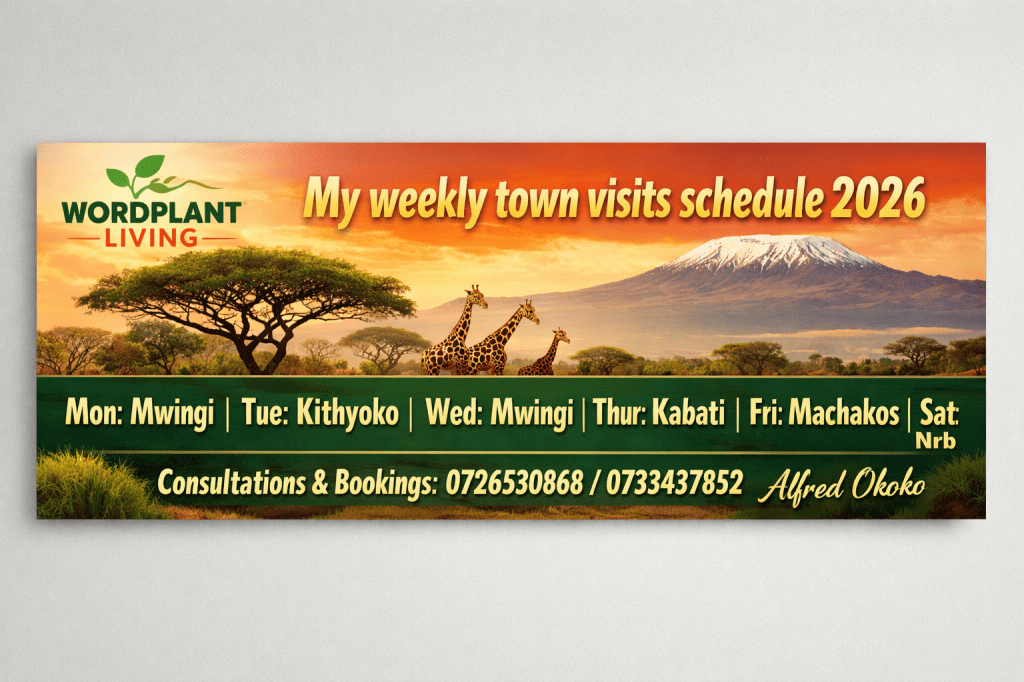 WORDPLANT
LIVING

My weekly town visits schedule 2026

Mon: Mwingi | Tue: Kithyoko | Wed: Mwingi | Thur: Kabati | Fri: Machakos | Sat: Nrb

Consultations & Bookings: 0726530868 / 0733437852 Alfred Okoko